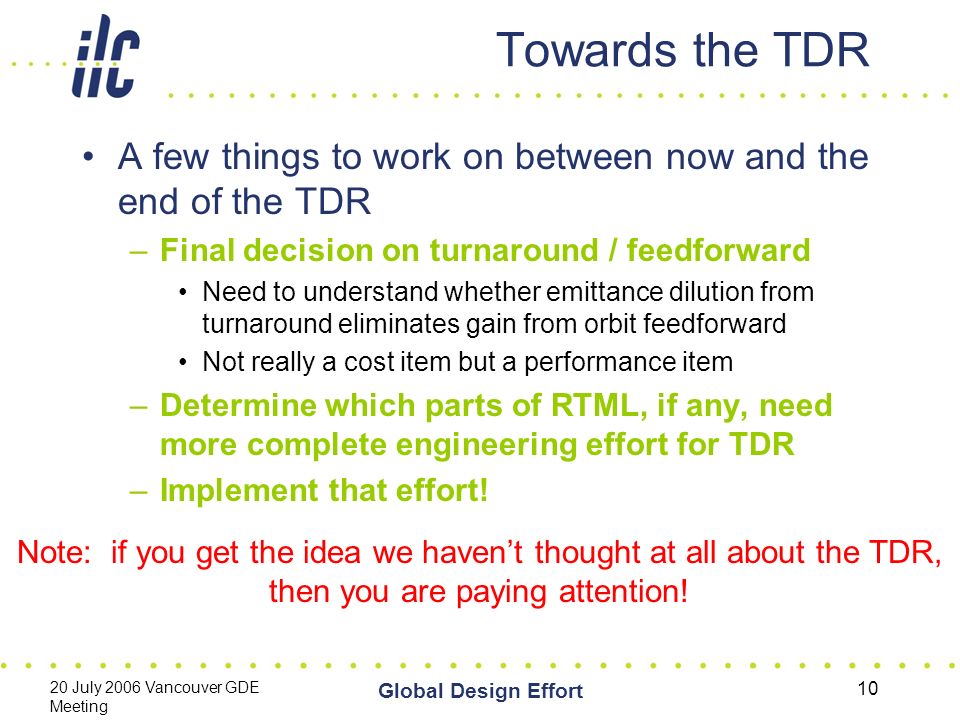 ilc

Towards the TDR

• A few things to work on between now and the end of the TDR

– Final decision on turnaround / feedforward

• Need to understand whether emittance dilution from turnaround eliminates gain from orbit feedforward

• Not really a cost item but a performance item

– Determine which parts of RTML, if any, need more complete engineering effort for TDR

– Implement that effort!

Note: if you get the idea we haven't thought at all about the TDR, then you are paying attention!

20 July 2006 Vancouver GDE Meeting

Global Design Effort

10